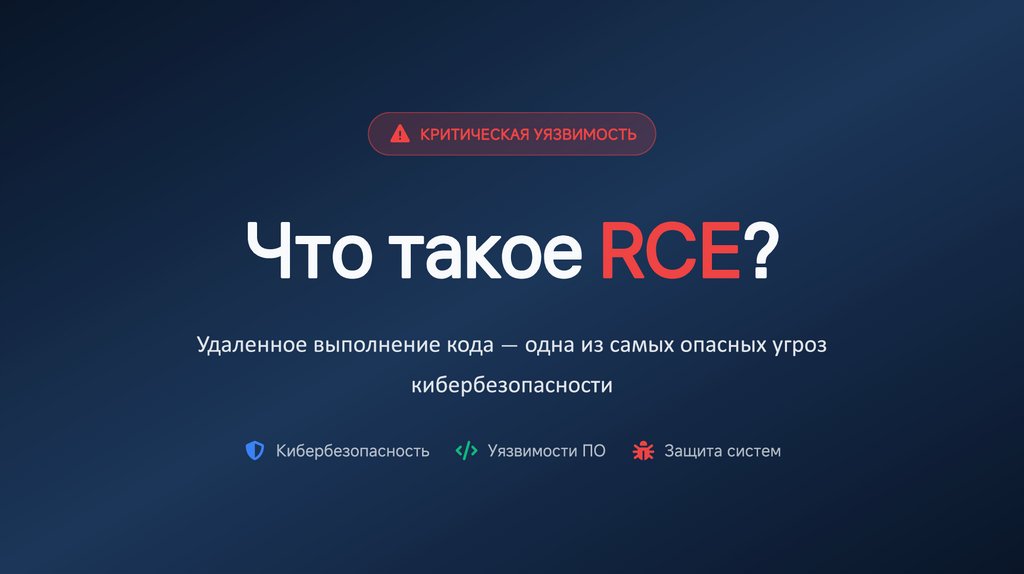 КРИТИЧЕСКАЯ УЯЗВИМОСТЬ

Что такое RCE?

Удаленное выполнение кода — одна из самых опасных угроз кибербезопасности

Кибербезопасность Уязвимости ПО Защита систем